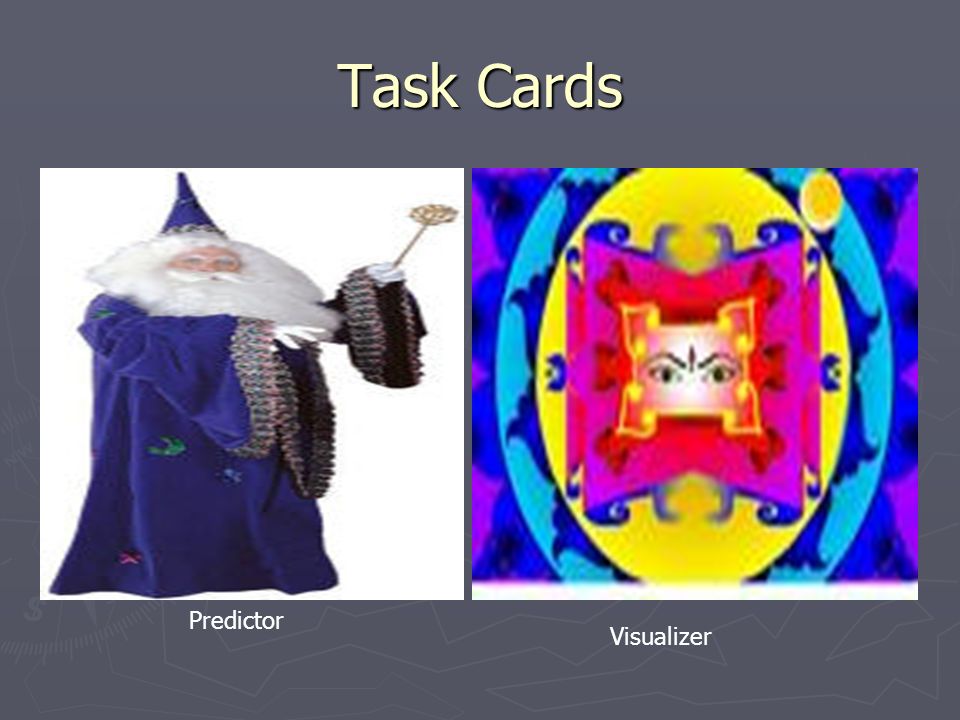 Task Cards

Predictor

Visualizer